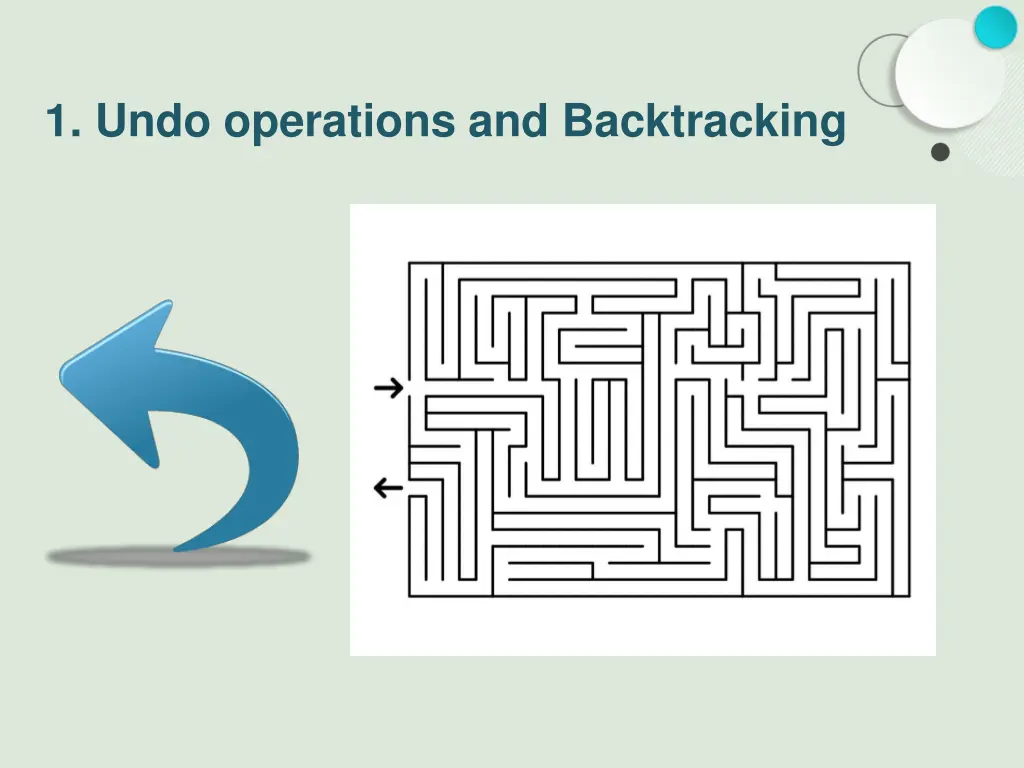 1. Undo operations and Backtracking